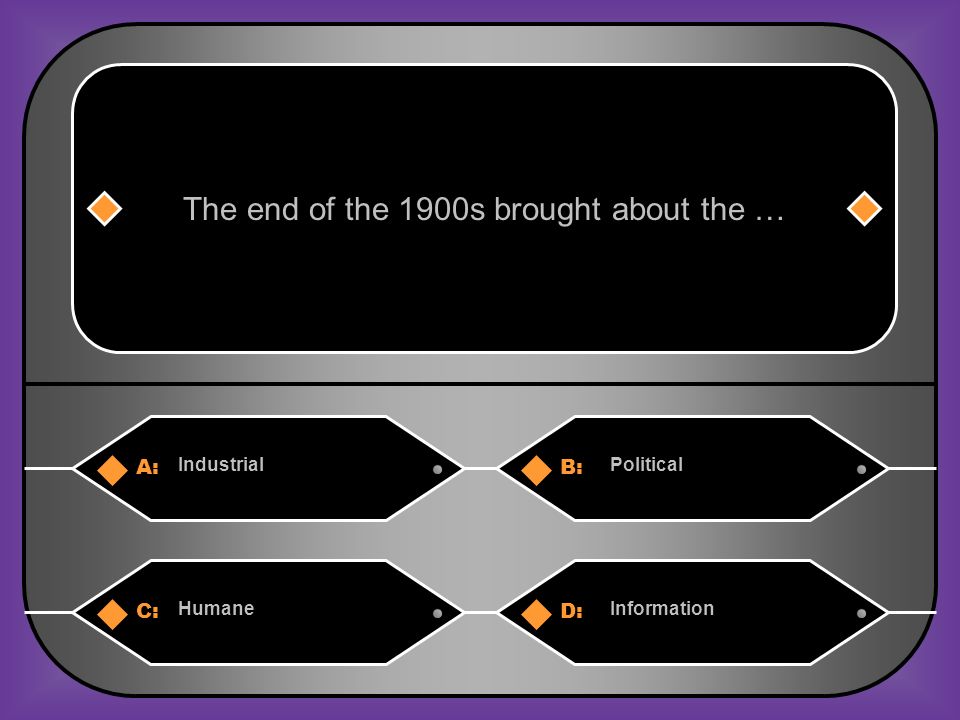 The end of the 1900s brought about the …

A: Industrial

B: Political

C: Humane

D: Information